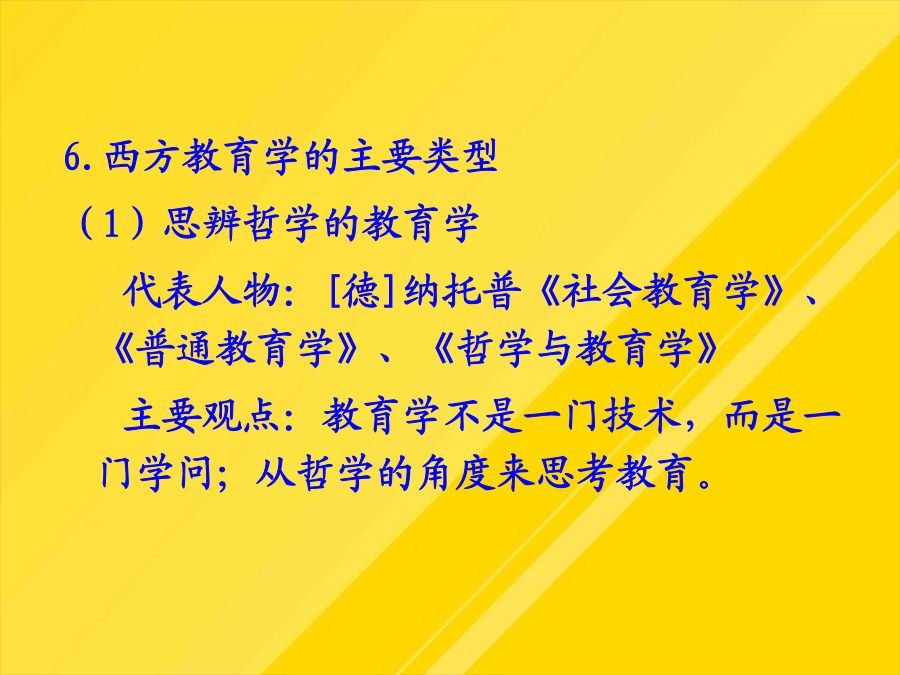 6. 西方教育学的主要类型

（1）思辨哲学的教育学

代表人物：[德]纳托普《社会教育学》、《普通教育学》、《哲学与教育学》

主要观点：教育学不是一门技术，而是一门学问；从哲学的角度来思考教育。